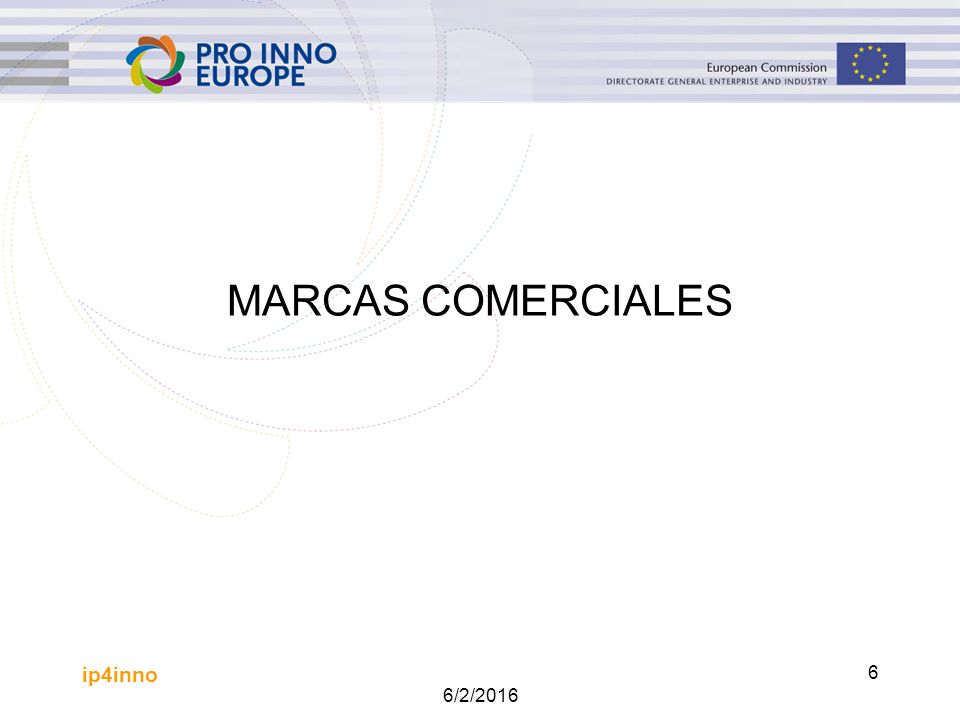 PRO INNO EUROPE

European Commission
DIRECTORATE GENERAL ENTERPRISE AND INDUSTRY

MARCAS COMERCIALES

ip4inno

6

6/2/2016